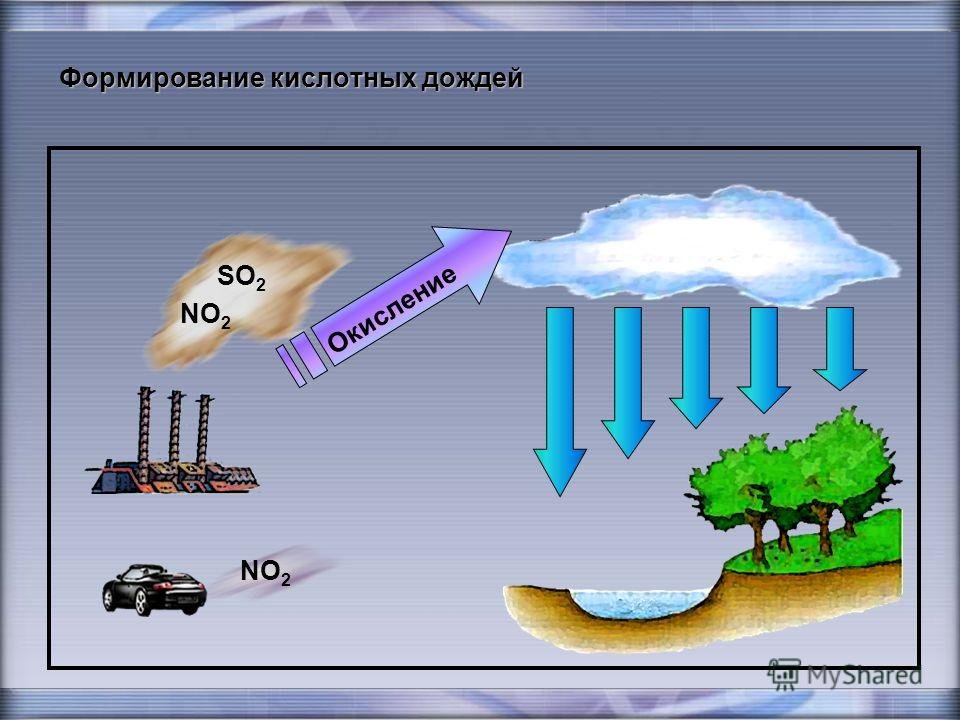 Формирование кислотных дождей

$SO_2$
$NO_2$

Окисление

$NO_2$

MyShared